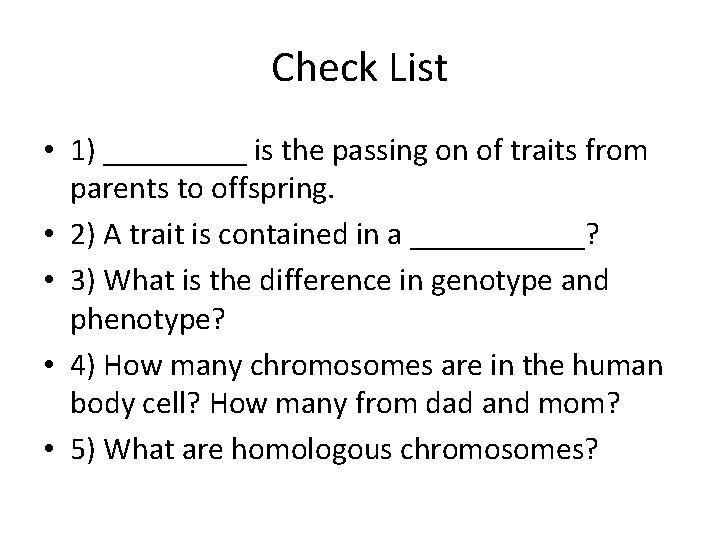 Check List

• 1) _________ is the passing on of traits from parents to offspring.

• 2) A trait is contained in a ___________?

• 3) What is the difference in genotype and phenotype?

• 4) How many chromosomes are in the human body cell? How many from dad and mom?

• 5) What are homologous chromosomes?